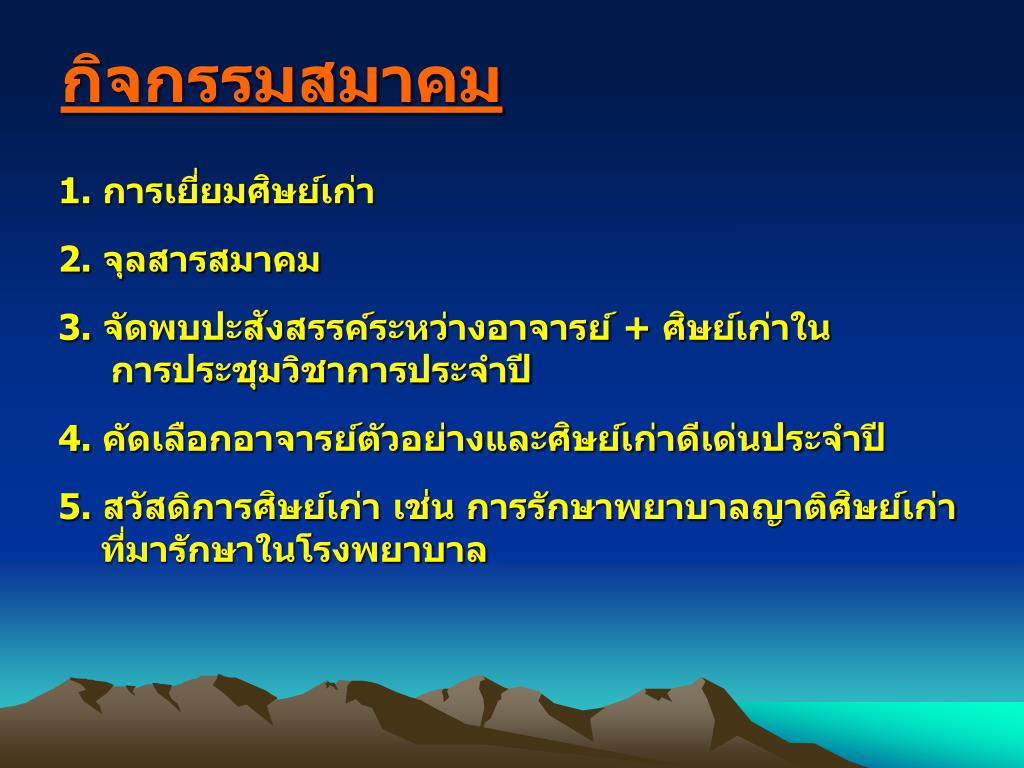 กิจกรรมสมาคม

1. การเยี่ยมศิษย์เก่า

2. จุลสารสมาคม

3. จัดพบปะสังสรรค์ระหว่างอาจารย์ + ศิษย์เก่าใน การประชุมวิชาการประจำปี

4. คัดเลือกอาจารย์ตัวอย่างและศิษย์เก่าดีเด่นประจำปี

5. สวัสดิการศิษย์เก่า เช่น การรักษาพยาบาลญาติศิษย์เก่า ที่มารักษาในโรงพยาบาล